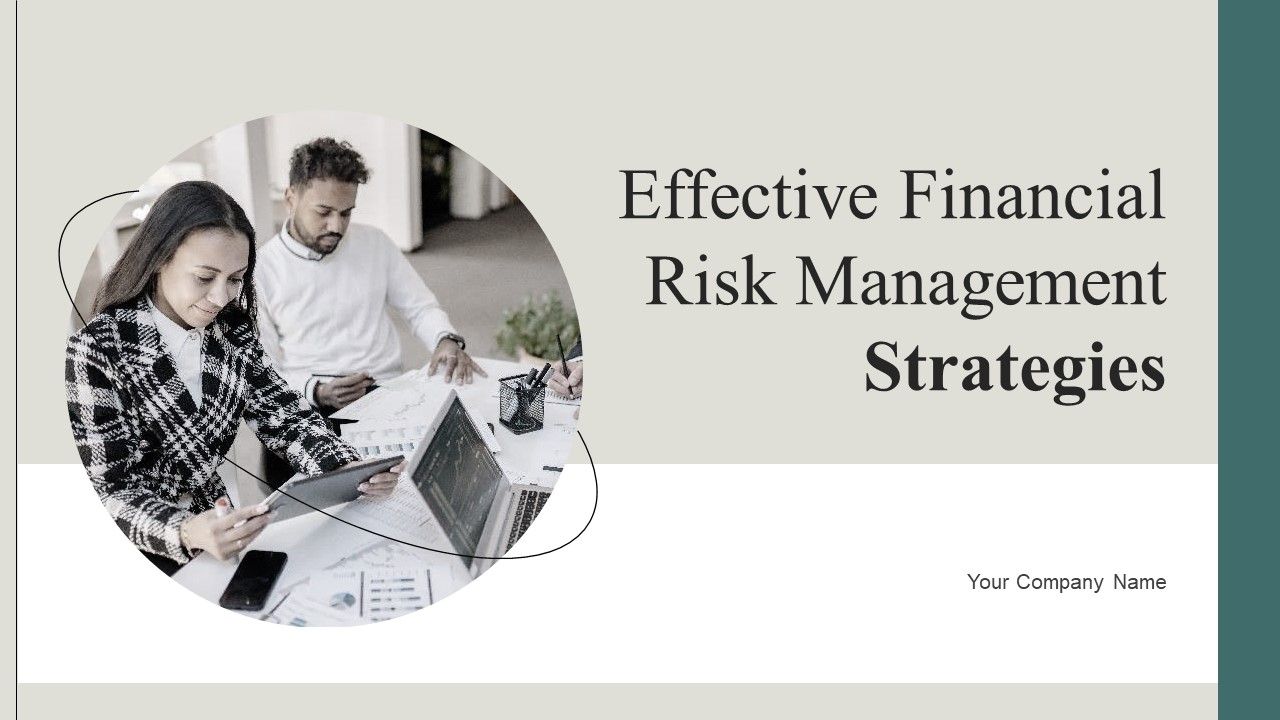 Effective Financial Risk Management Strategies

Your Company Name